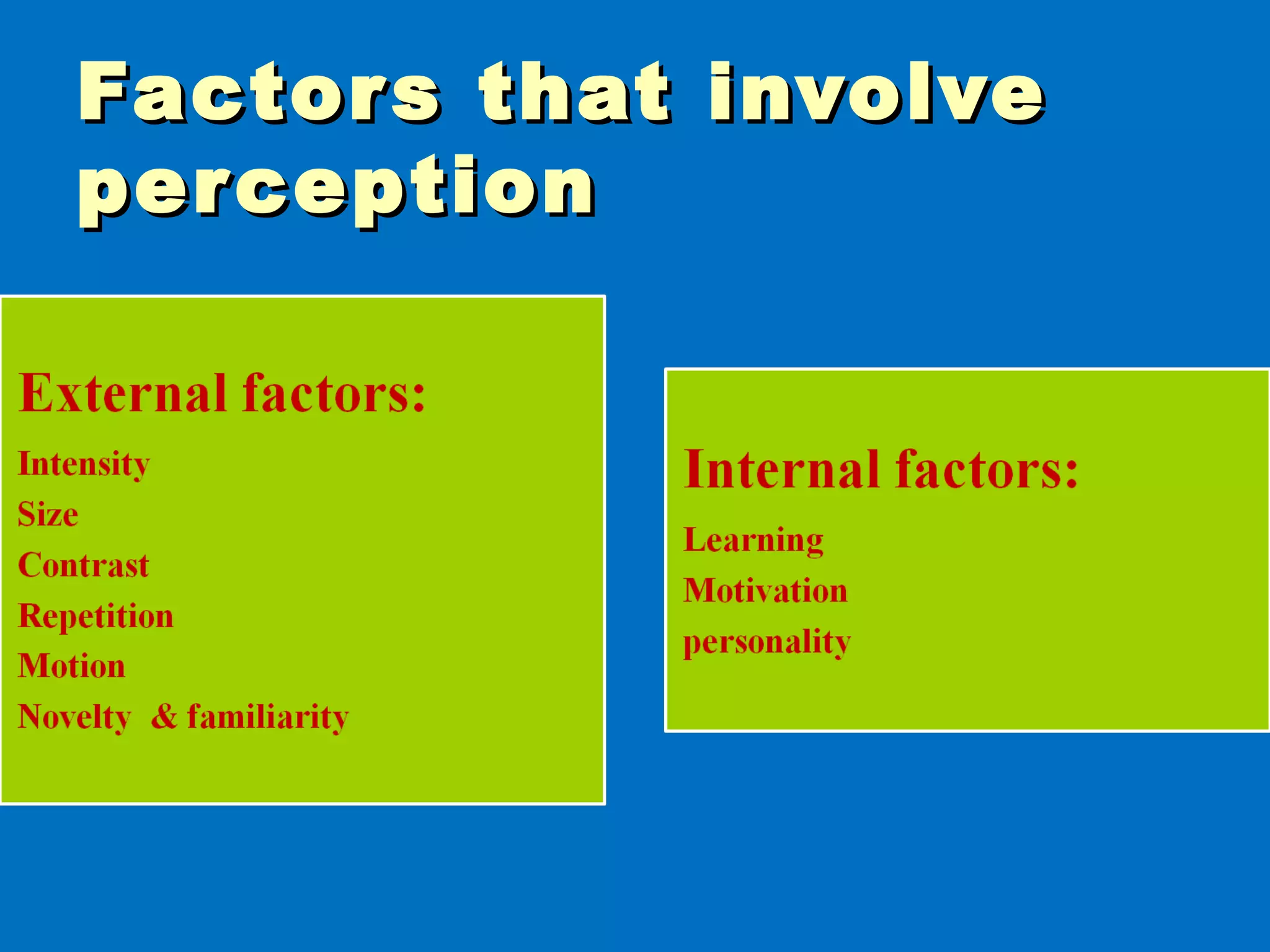 Factors that involve perception

External factors:

Intensity
Size
Contrast
Repetition
Motion
Novelty & familiarity

Internal factors:

Learning
Motivation
personality